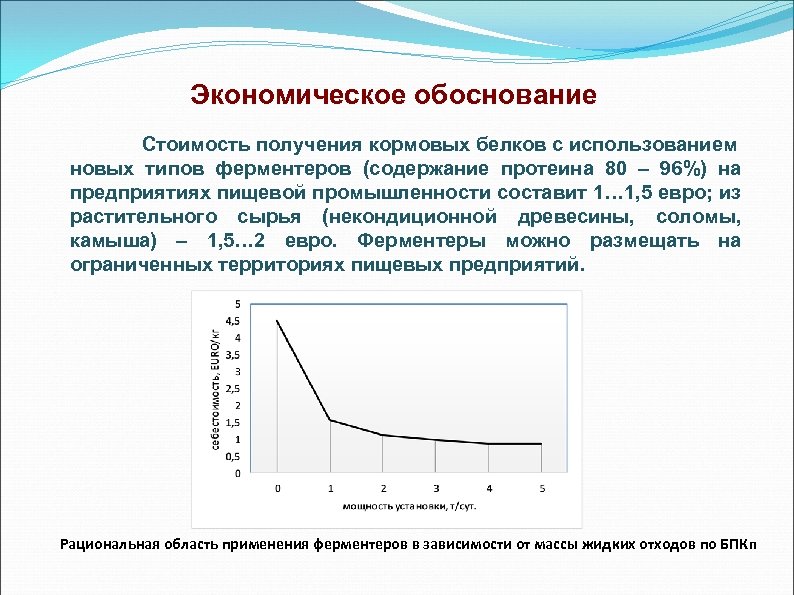 Экономическое обоснование

Стоимость получения кормовых белков с использованием новых типов ферментеров (содержание протеина 80 – 96%) на предприятиях пищевой промышленности составит 1…1,5 евро; из растительного сырья (некондиционной древесины, соломы, камыша) – 1,5…2 евро. Ферментеры можно размещать на ограниченных территориях пищевых предприятий.

себестоимость, EURO/кг

5
4,5
4
3,5
3
2,5
2
1,5
1
0,5
0

0
1
2
3
4
5

мощность установки, т/сут.

Рациональная область применения ферментеров в зависимости от массы жидких отходов по БПКп